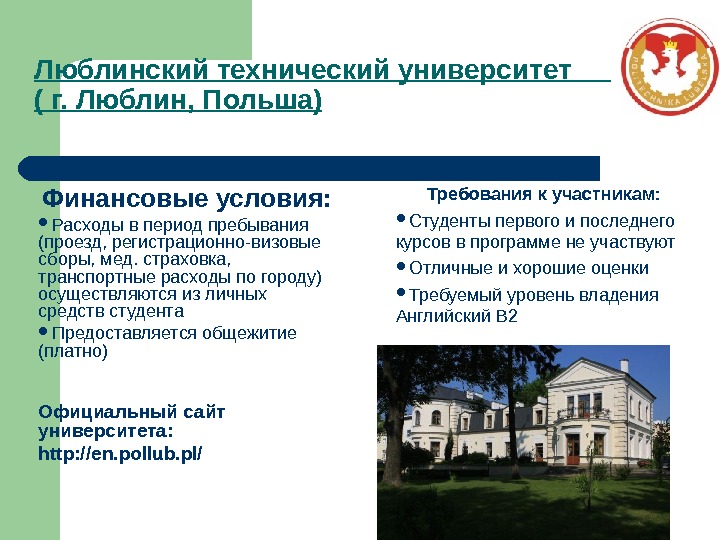 Люблинский технический университет
( г. Люблин, Польша)

POLITECHNIKA LUBELSKA

Финансовые условия:

• Расходы в период пребывания (проезд, регистрационно-визовые сборы, мед. страховка, транспортные расходы по городу) осуществляются из личных средств студента

• Предоставляется общежитие (платно)

Официальный сайт университета:
http://en.pollub.pl/

Требования к участникам:

• Студенты первого и последнего курсов в программе не участвуют

• Отличные и хорошие оценки

• Требуемый уровень владения Английский B2